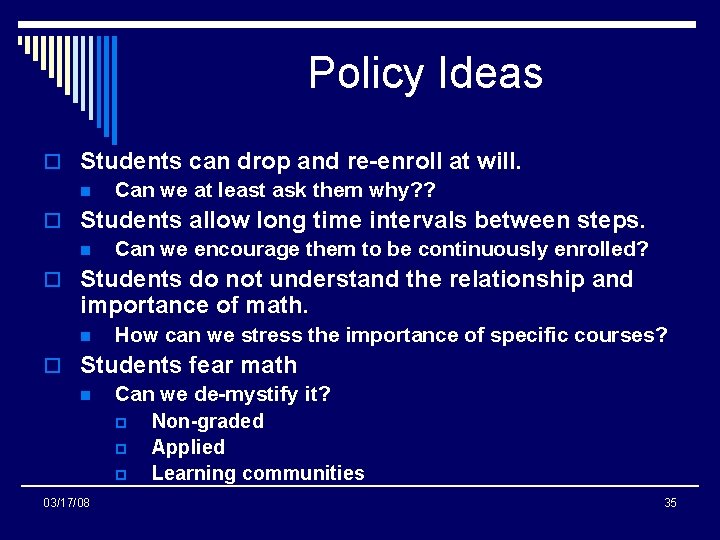 Policy Ideas

Students can drop and re-enroll at will.
Can we at least ask them why??
Students allow long time intervals between steps.
Can we encourage them to be continuously enrolled?
Students do not understand the relationship and importance of math.
How can we stress the importance of specific courses?
Students fear math
Can we de-mystify it?
Non-graded
Applied
Learning communities

03/17/08

35